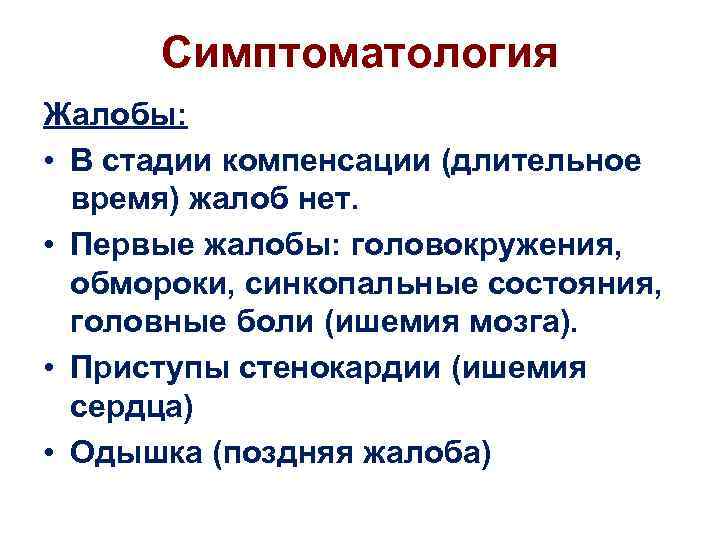 Симптоматология

Жалобы:

• В стадии компенсации (длительное время) жалоб нет.
• Первые жалобы: головокружения, обмороки, синкопальные состояния, головные боли (ишемия мозга).
• Приступы стенокардии (ишемия сердца)
• Одышка (поздняя жалоба)